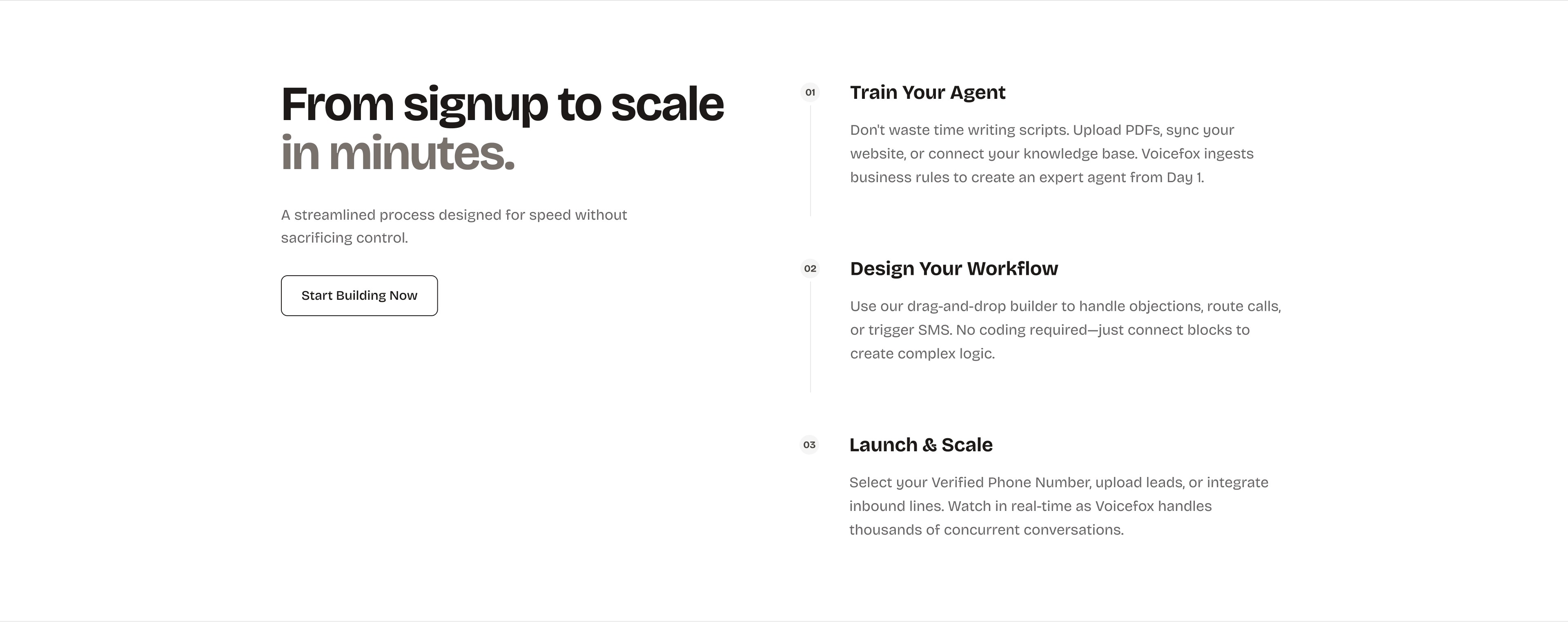 From signup to scale in minutes.

A streamlined process designed for speed without sacrificing control.

Start Building Now

01

Train Your Agent

Don't waste time writing scripts. Upload PDFs, sync your website, or connect your knowledge base. Voicefox ingests business rules to create an expert agent from Day 1.

02

Design Your Workflow

Use our drag-and-drop builder to handle objections, route calls, or trigger SMS. No coding required—just connect blocks to create complex logic.

03

Launch & Scale

Select your Verified Phone Number, upload leads, or integrate inbound lines. Watch in real-time as Voicefox handles thousands of concurrent conversations.